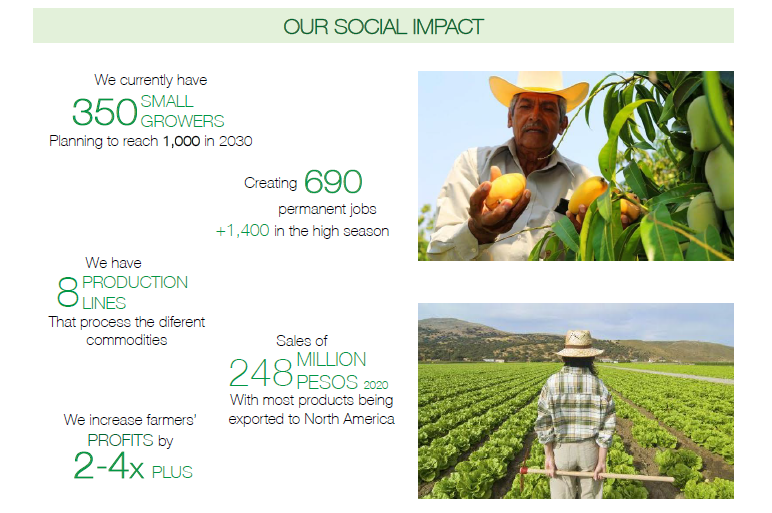 OUR SOCIAL IMPACT

We currently have
350 SMALL GROWERS
Planning to reach 1,000 in 2030

Creating 690
permanent jobs
+1,400 in the high season

We have
8 PRODUCTION LINES
That process the diferent commodities

Sales of
248 MILLION PESOS 2020
With most products being exported to North America

We increase farmers' PROFITS by
2-4x PLUS